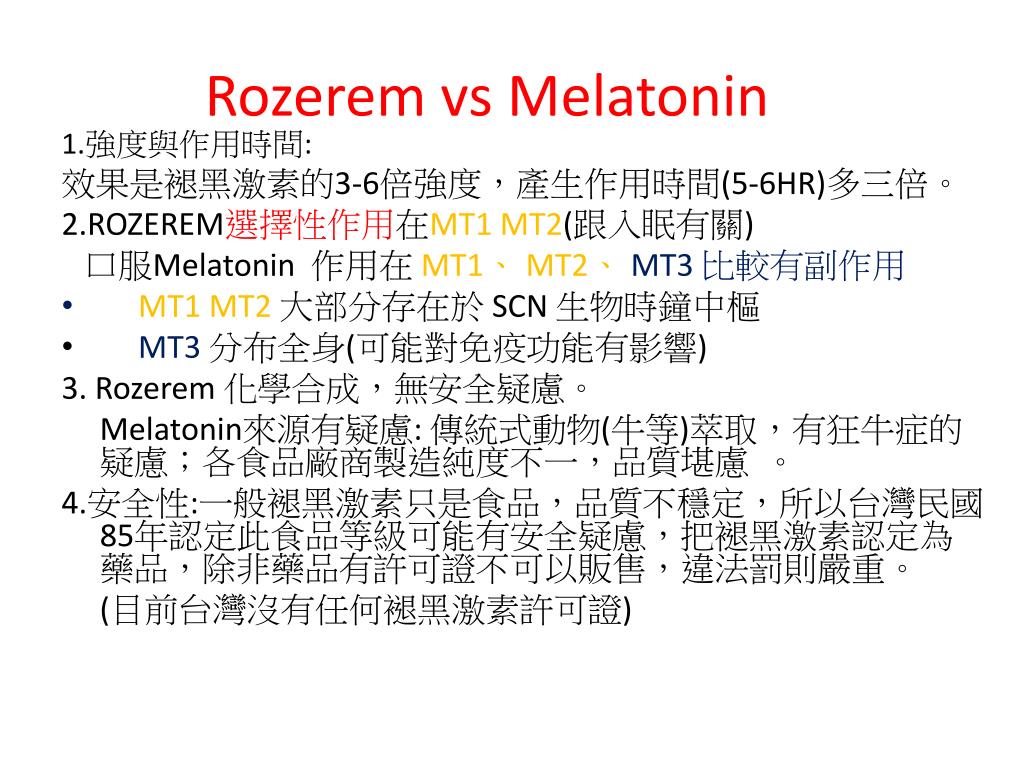 Rozerem vs Melatonin

1.強度與作用時間:

效果是褪黑激素的3-6倍強度，產生作用時間(5-6HR)多三倍。

2.ROZEREM選擇性作用在MT1 MT2(跟入眠有關)

口服Melatonin 作用在 MT1、 MT2、 MT3 比較有副作用

• MT1 MT2 大部分存在於 SCN 生物時鐘中樞

• MT3 分布全身(可能對免疫功能有影響)

3. Rozerem 化學合成，無安全疑慮。

Melatonin來源有疑慮: 傳統式動物(牛等)萃取，有狂牛症的疑慮；各食品廠商製造純度不一，品質堪慮 。

4.安全性:一般褪黑激素只是食品，品質不穩定，所以台灣民國85年認定此食品等級可能有安全疑慮，把褪黑激素認定為藥品，除非藥品有許可證不可以販售，違法罰則嚴重。

(目前台灣沒有任何褪黑激素許可證)